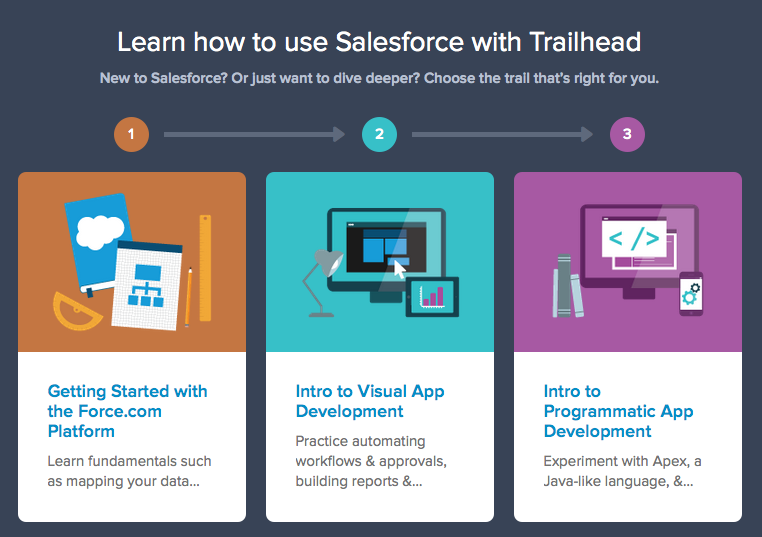 Learn how to use Salesforce with Trailhead

New to Salesforce? Or just want to dive deeper? Choose the trail that's right for you.

1

2

3

</>

Getting Started with the Force.com Platform

Learn fundamentals such as mapping your data...

Intro to Visual App Development

Practice automating workflows & approvals, building reports &...

Intro to Programmatic App Development

Experiment with Apex, a Java-like language, &...